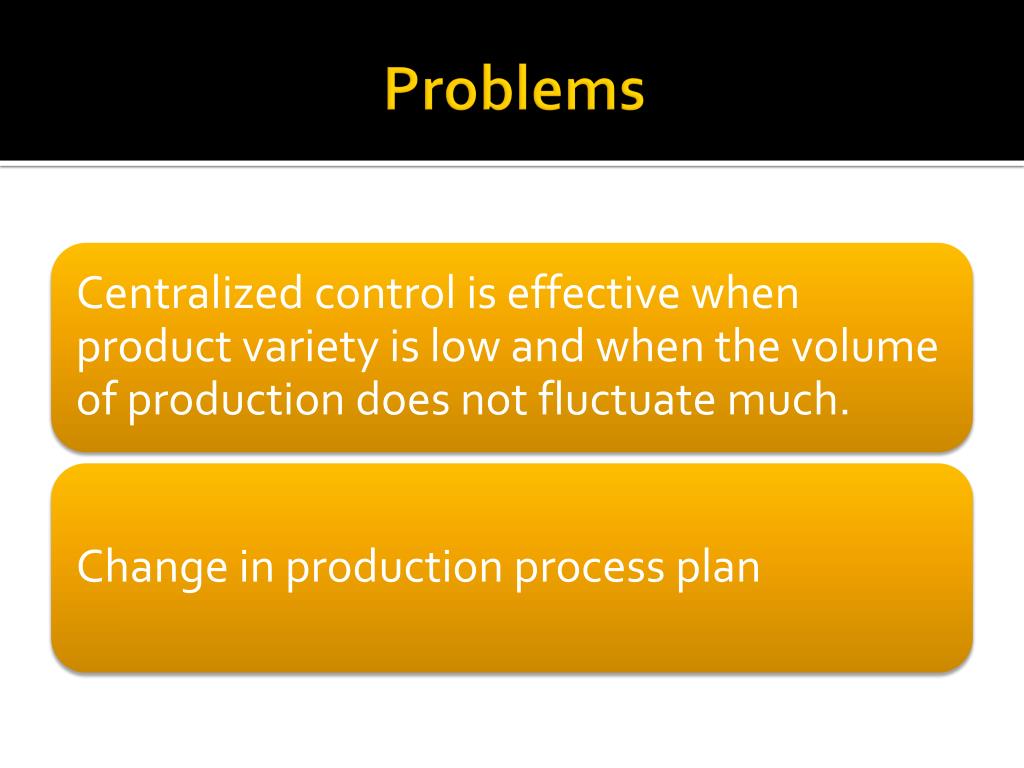 Problems

Centralized control is effective when product variety is low and when the volume of production does not fluctuate much.

Change in production process plan